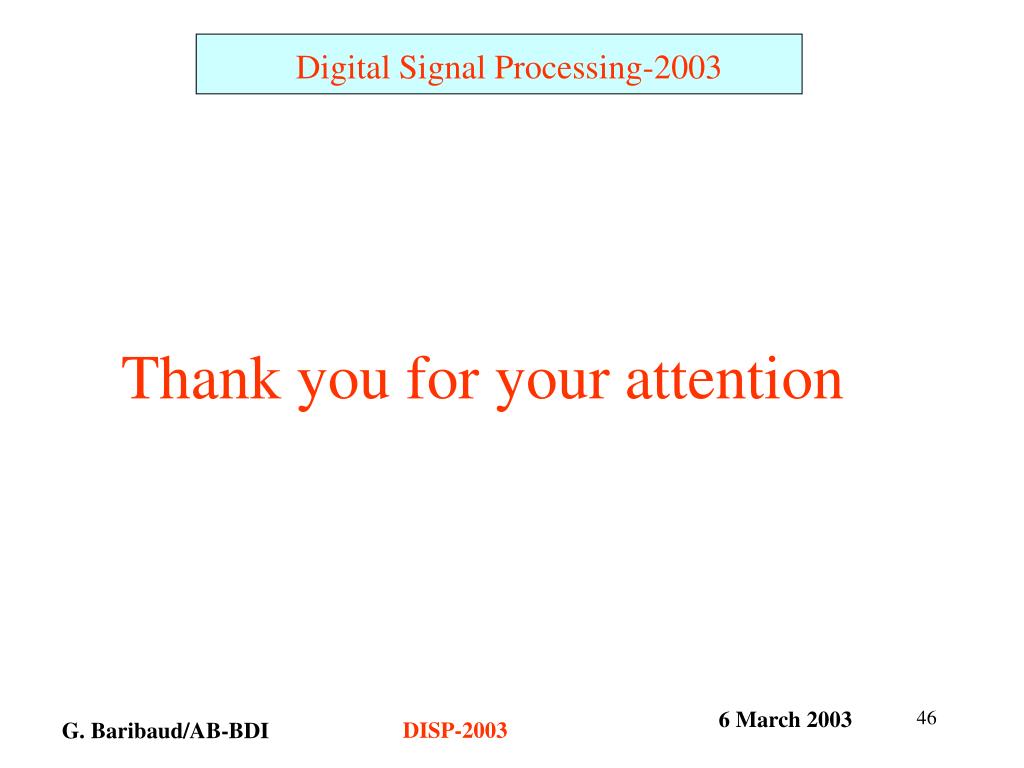 Digital Signal Processing-2003

Thank you for your attention

G. Baribaud/AB-BDI DISP-2003 6 March 2003 46